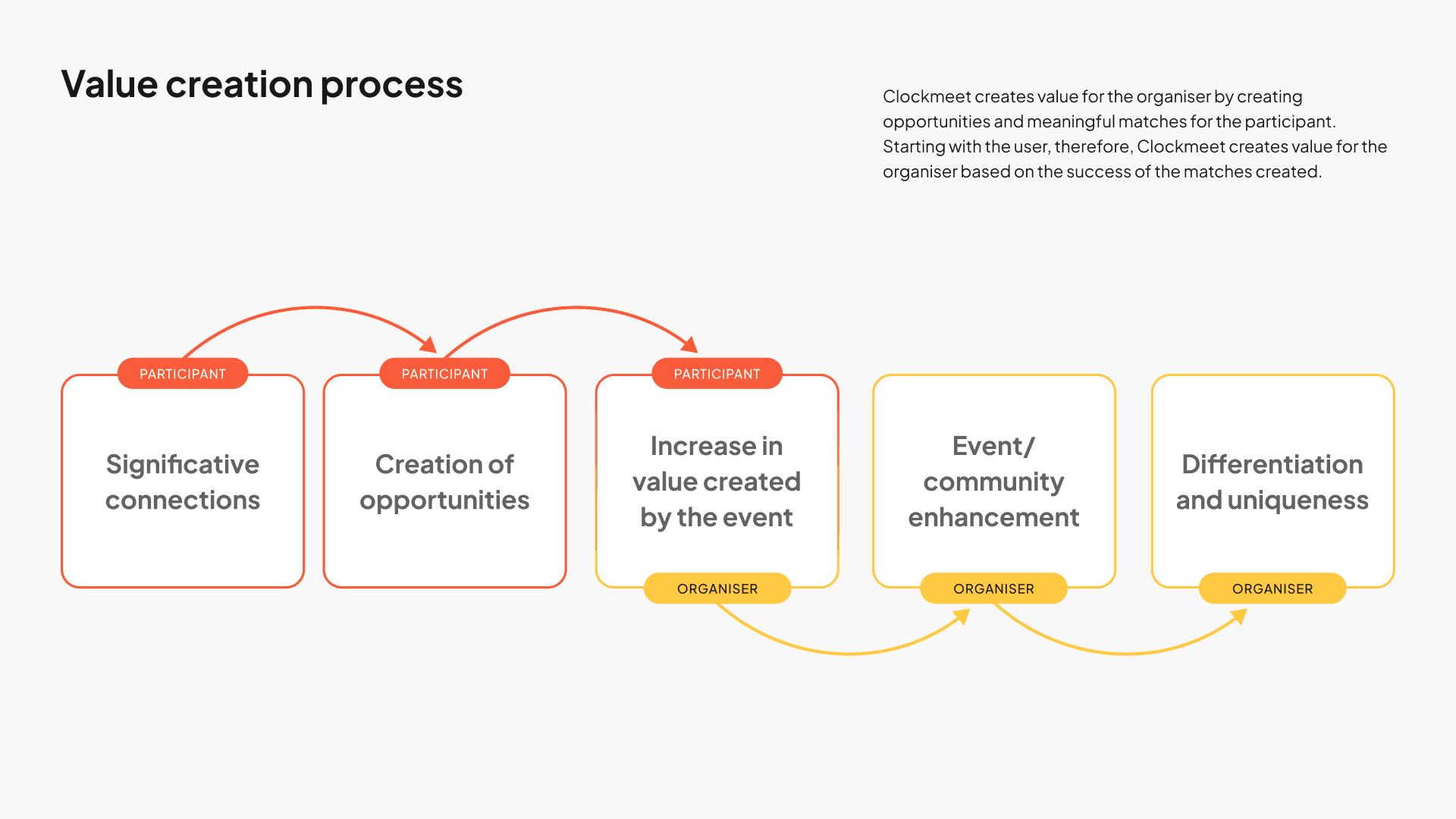 Value creation process

Clockmeet creates value for the organiser by creating opportunities and meaningful matches for the participant. Starting with the user, therefore, Clockmeet creates value for the organiser based on the success of the matches created.

PARTICIPANT
Significative connections

PARTICIPANT
Creation of opportunities

PARTICIPANT
Increase in value created by the event
ORGANISER

Event/ community enhancement
ORGANISER

Differentiation and uniqueness
ORGANISER